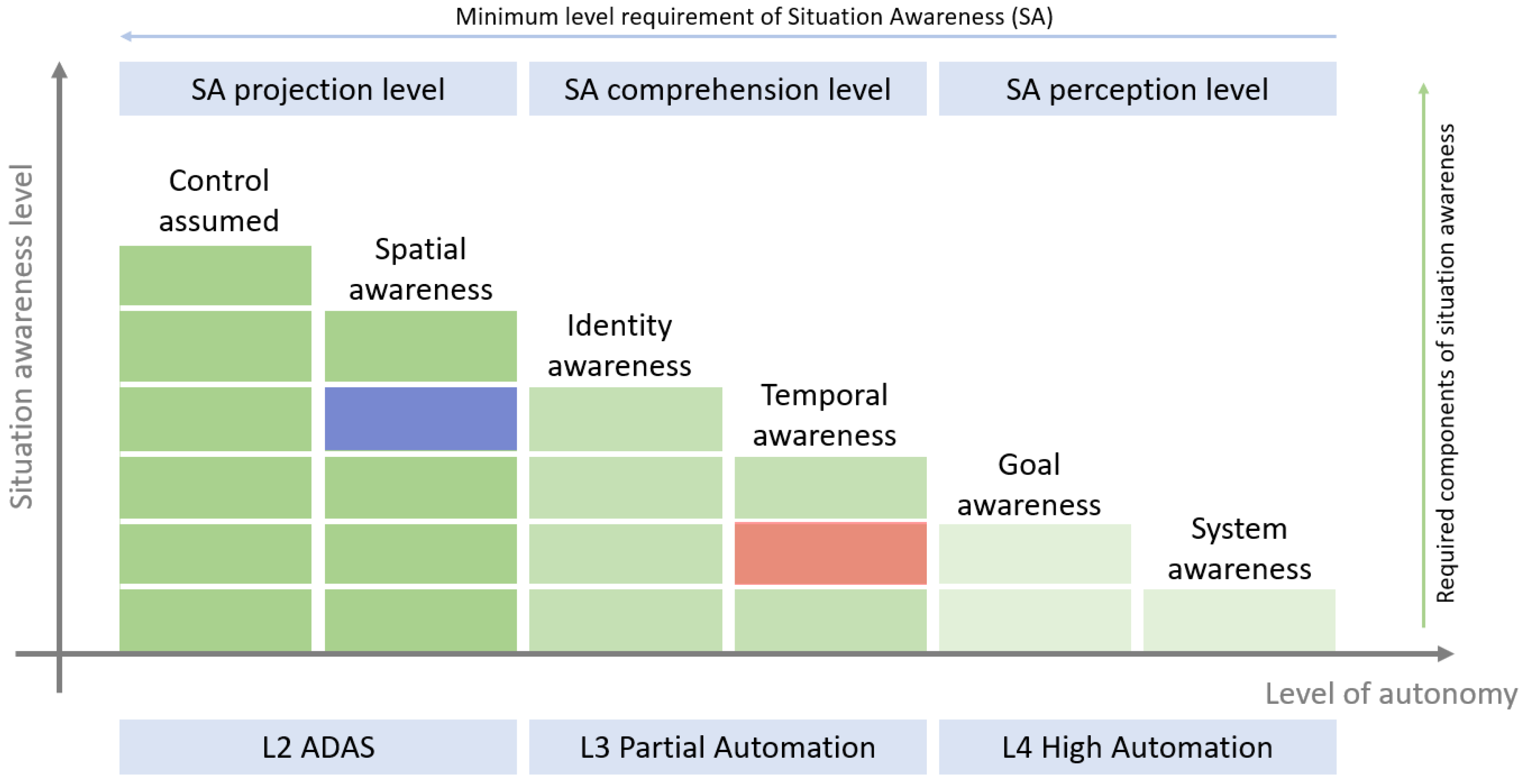 Minimum level requirement of Situation Awareness (SA)

SA projection level

SA comprehension level

SA perception level

Situation awareness level

Control assumed

Spatial awareness

Identity awareness

Temporal awareness

Goal awareness

System awareness

Required components of situation awareness

Level of autonomy

L2 ADAS

L3 Partial Automation

L4 High Automation